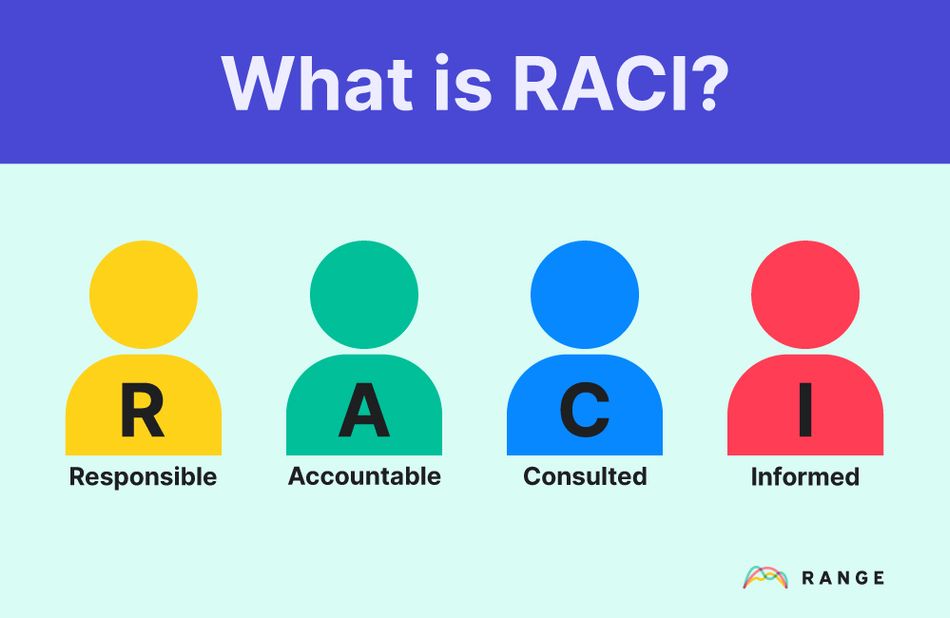 What is RACI?

R
Responsible

A
Accountable

C
Consulted

I
Informed

RANGE